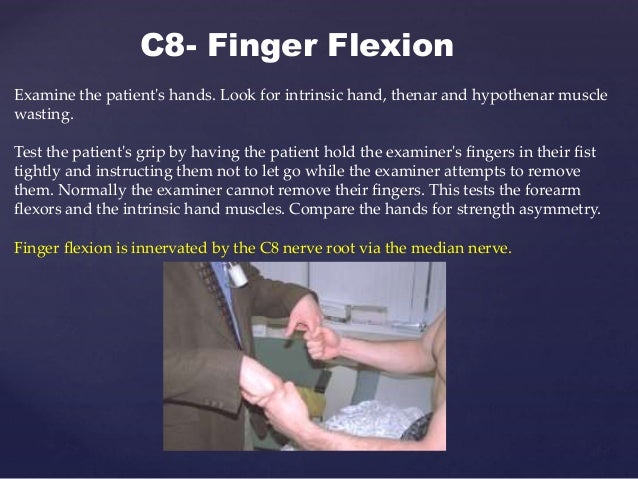 C8- Finger Flexion

Examine the patient's hands. Look for intrinsic hand, thenar and hypothenar muscle wasting.

Test the patient's grip by having the patient hold the examiner's fingers in their fist tightly and instructing them not to let go while the examiner attempts to remove them. Normally the examiner cannot remove their fingers. This tests the forearm flexors and the intrinsic hand muscles. Compare the hands for strength asymmetry.

Finger flexion is innervated by the C8 nerve root via the median nerve.